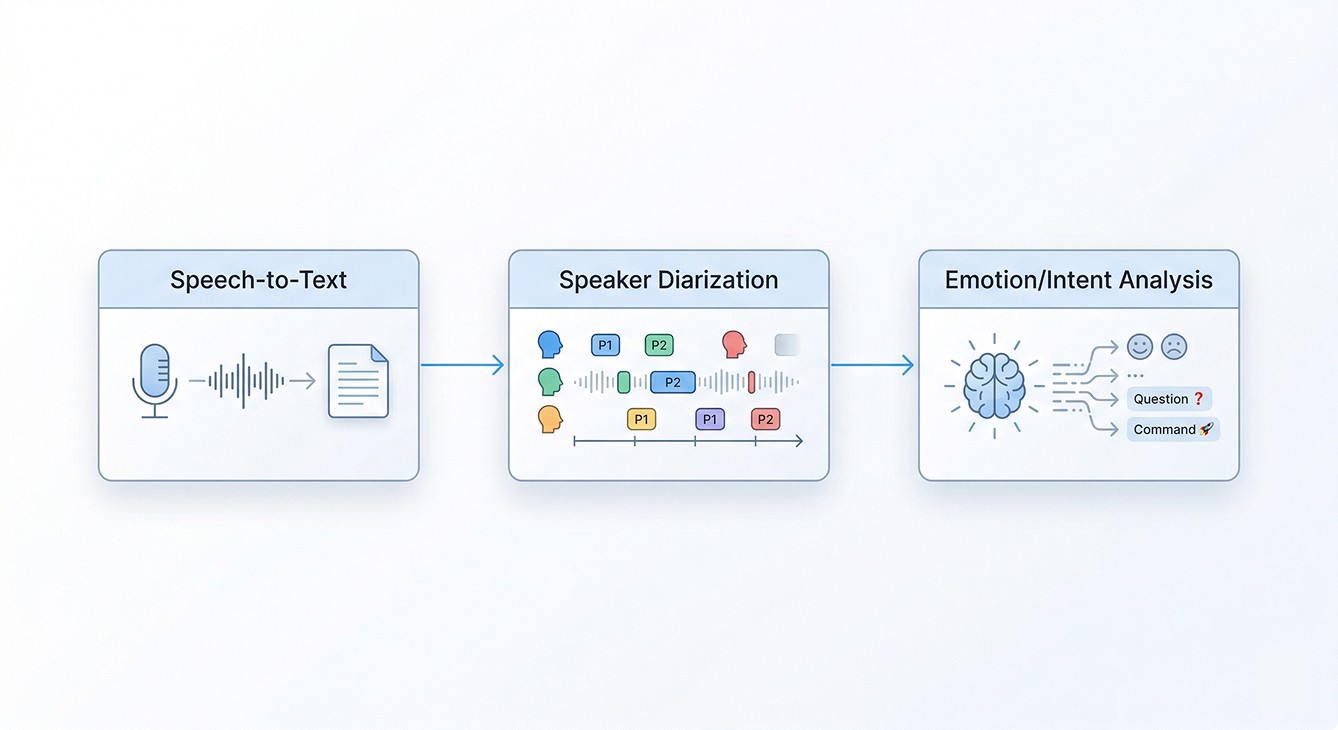 Speech-to-Text

Speaker Diarization

P1 P2
P2
P1 P1 P2

Emotion/Intent Analysis

...
Question ❓
Command 🚀